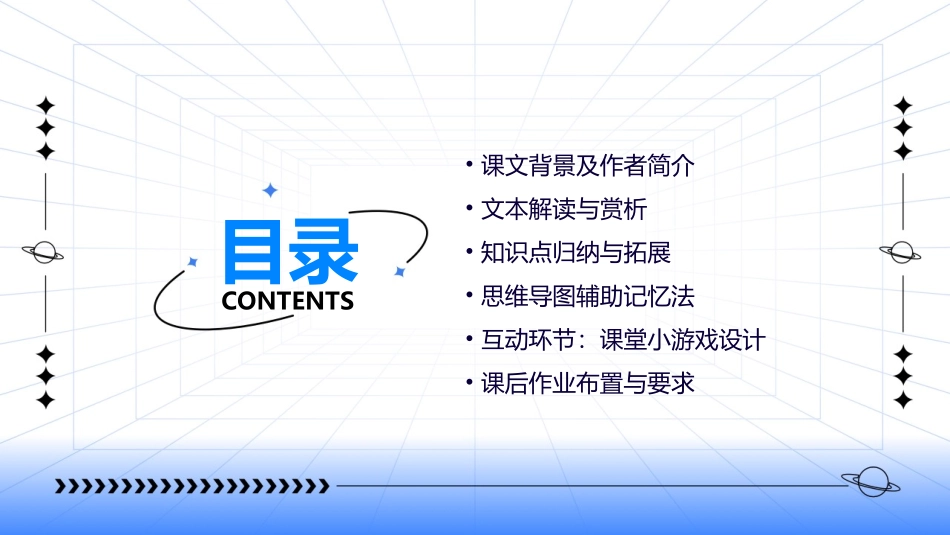 目录
CONTENTS

• 课文背景及作者简介
• 文本解读与赏析
• 知识点归纳与拓展
• 思维导图辅助记忆法
• 互动环节：课堂小游戏设计
• 课后作业布置与要求